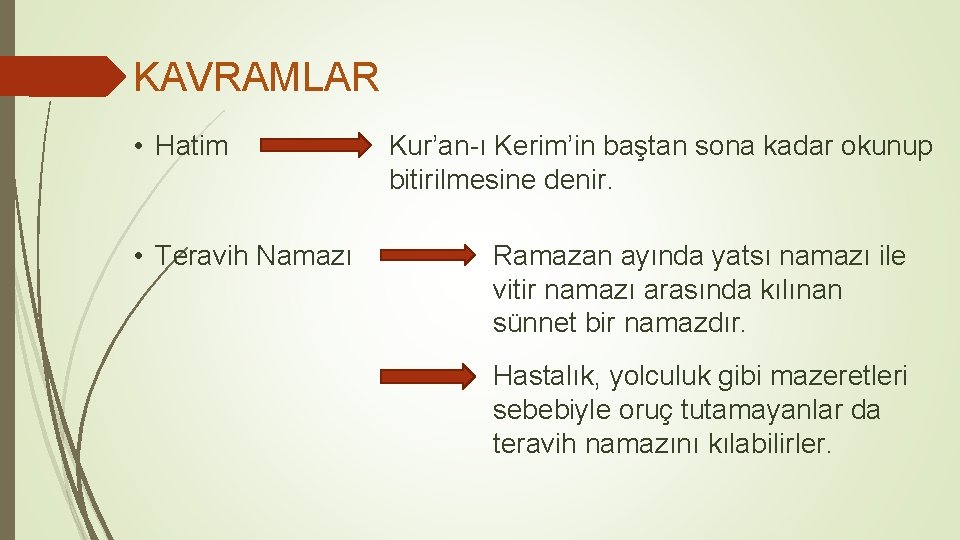 KAVRAMLAR

• Hatim

Kur’an-ı Kerim’in baştan sona kadar okunup bitirilmesine denir.

• Teravih Namazı

Ramazan ayında yatsı namazı ile vitir namazı arasında kılınan sünnet bir namazdır.

Hastalık, yolculuk gibi mazeretleri sebebiyle oruç tutamayanlar da teravih namazını kılabilirler.